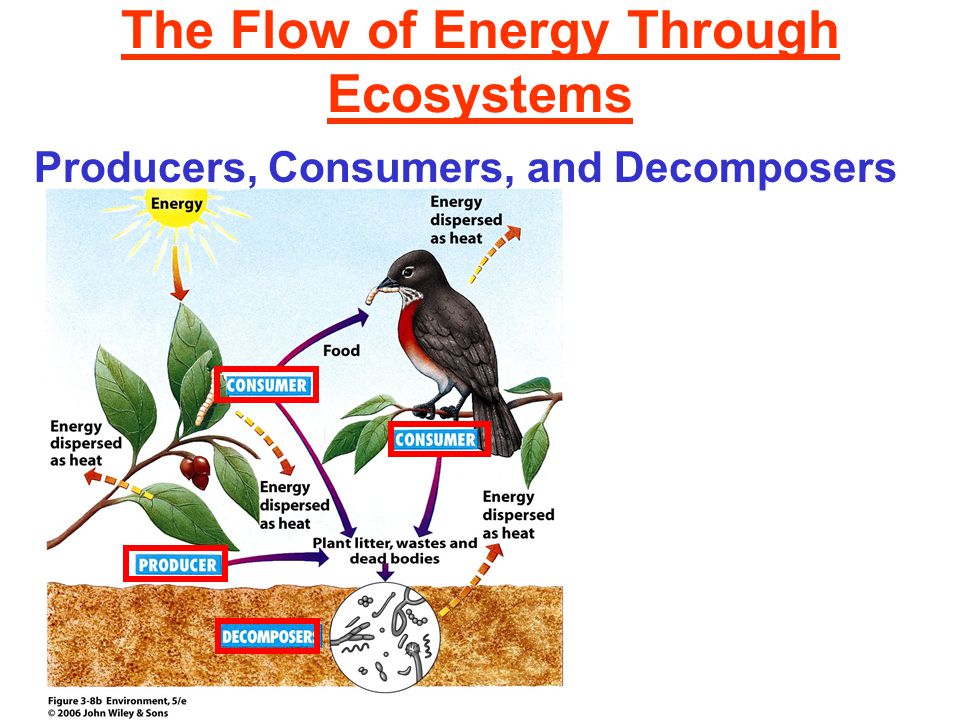 The Flow of Energy Through Ecosystems

Producers, Consumers, and Decomposers

Energy

Energy dispersed as heat

Food

CONSUMER

CONSUMER

Energy dispersed as heat

Energy dispersed as heat

Energy dispersed as heat

Plant litter, wastes and dead bodies

PRODUCER

DECOMPOSERS

Figure 3-8b Environment, 5/e
© 2006 John Wiley & Sons